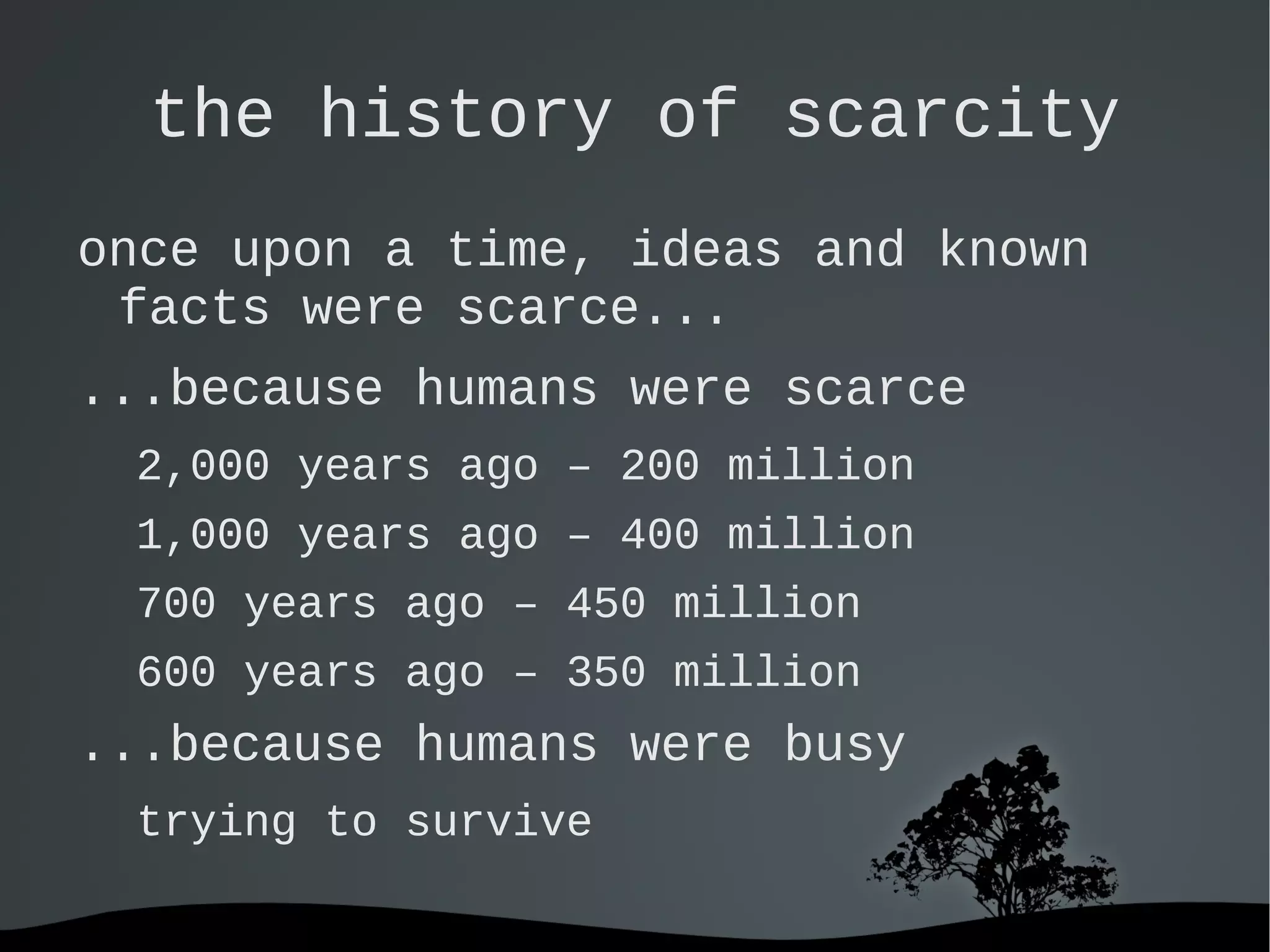 the history of scarcity

once upon a time, ideas and known facts were scarce...

...because humans were scarce

2,000 years ago – 200 million

1,000 years ago – 400 million

700 years ago – 450 million

600 years ago – 350 million

...because humans were busy

trying to survive